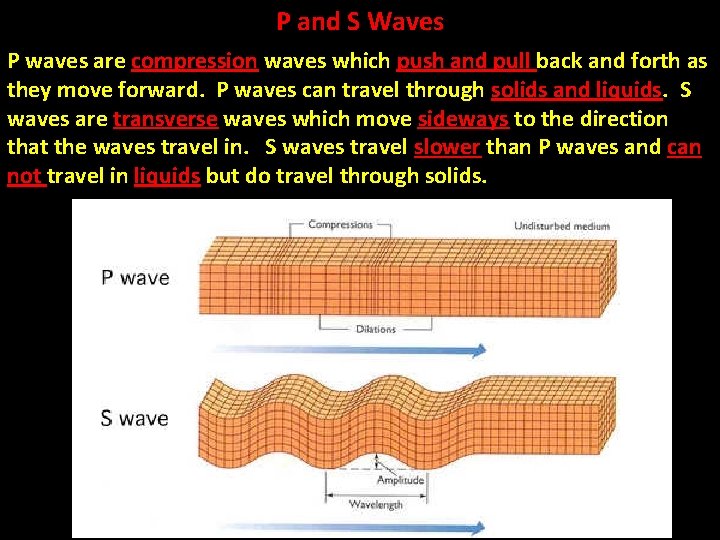 P and S Waves

P waves are compression waves which push and pull back and forth as they move forward. P waves can travel through solids and liquids. S waves are transverse waves which move sideways to the direction that the waves travel in. S waves travel slower than P waves and can not travel in liquids but do travel through solids.

Compressions

Undisturbed medium

P wave

Dilations

S wave

Amplitude

Wavelength